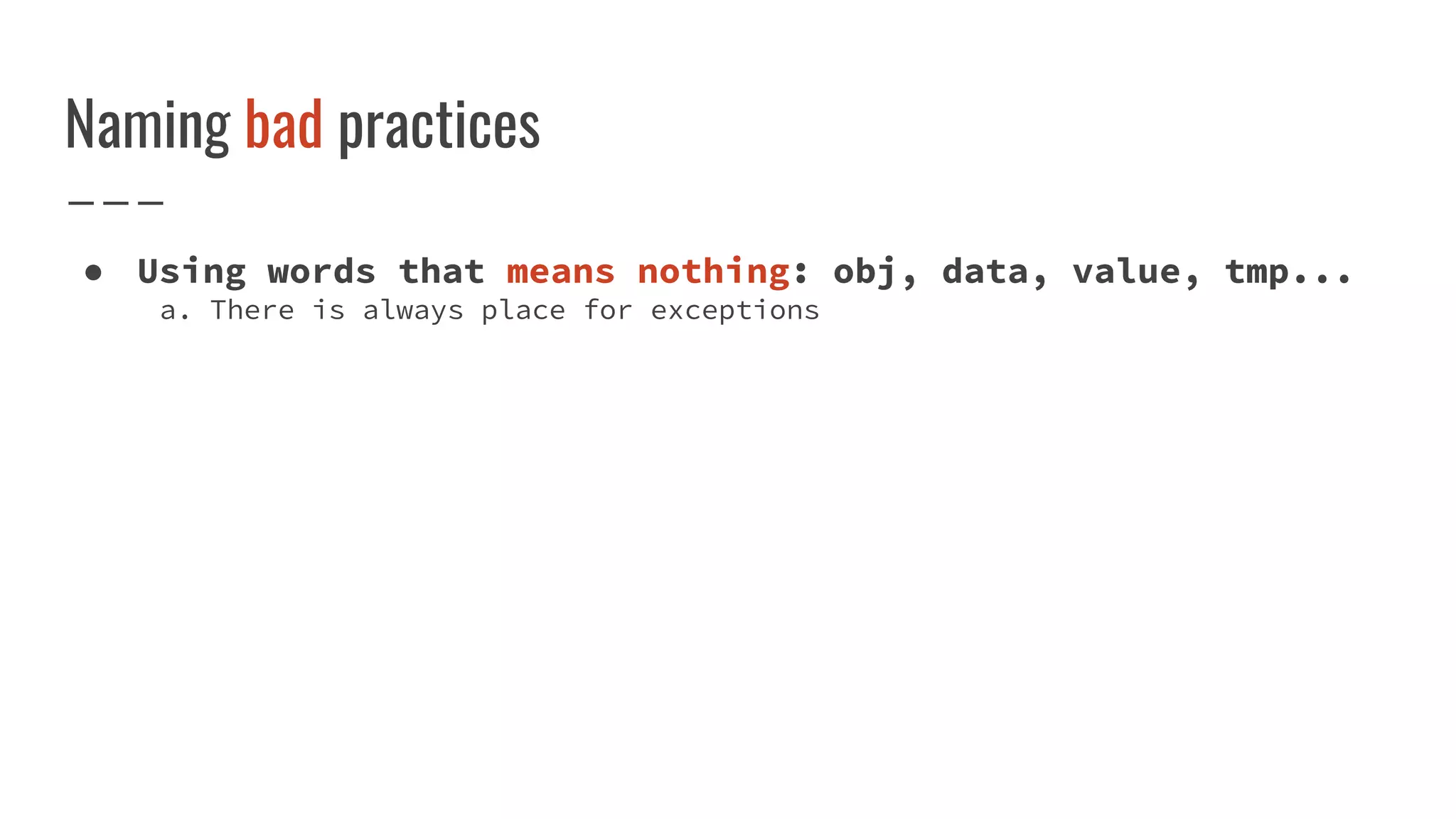 Naming bad practices

● Using words that means nothing: obj, data, value, tmp...
a. There is always place for exceptions